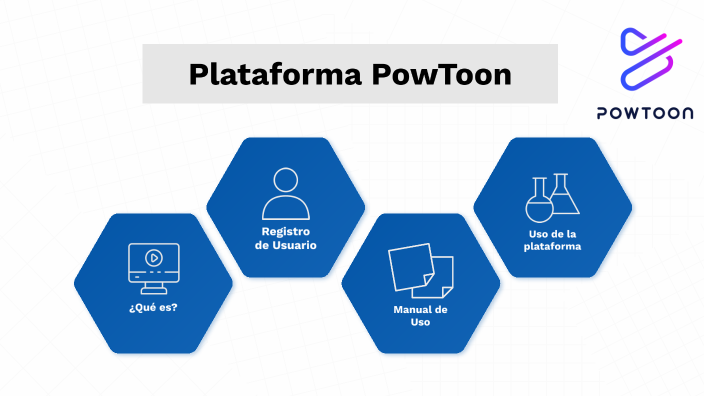 Plataforma PowToon

POWTOON

¿Qué es?

Registro de Usuario

Manual de Uso

Uso de la plataforma